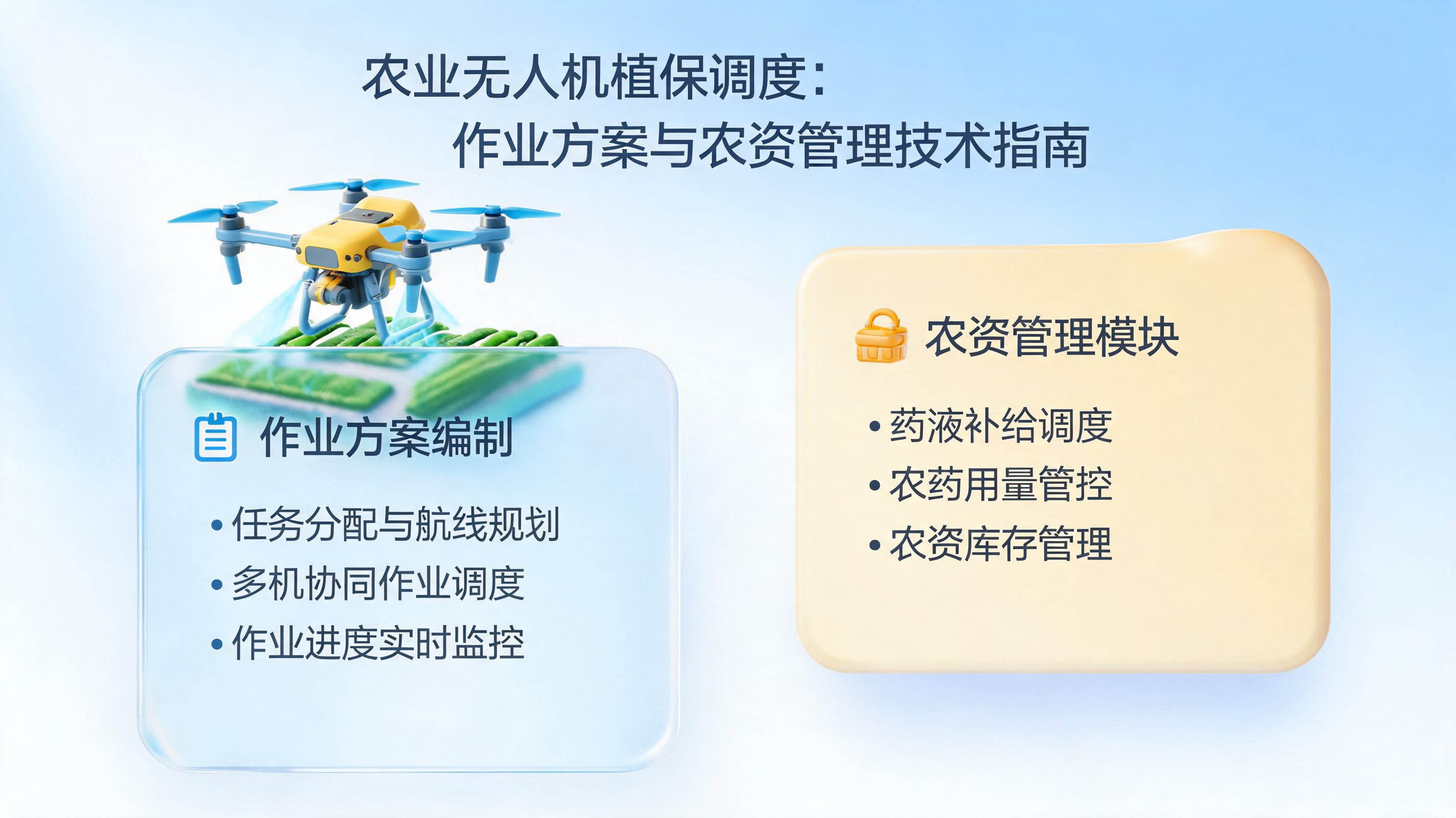 农业无人机植保调度：
作业方案与农资管理技术指南

作业方案编制

• 任务分配与航线规划
• 多机协同作业调度
• 作业进度实时监控

农资管理模块

• 药液补给调度
• 农药用量管控
• 农资库存管理